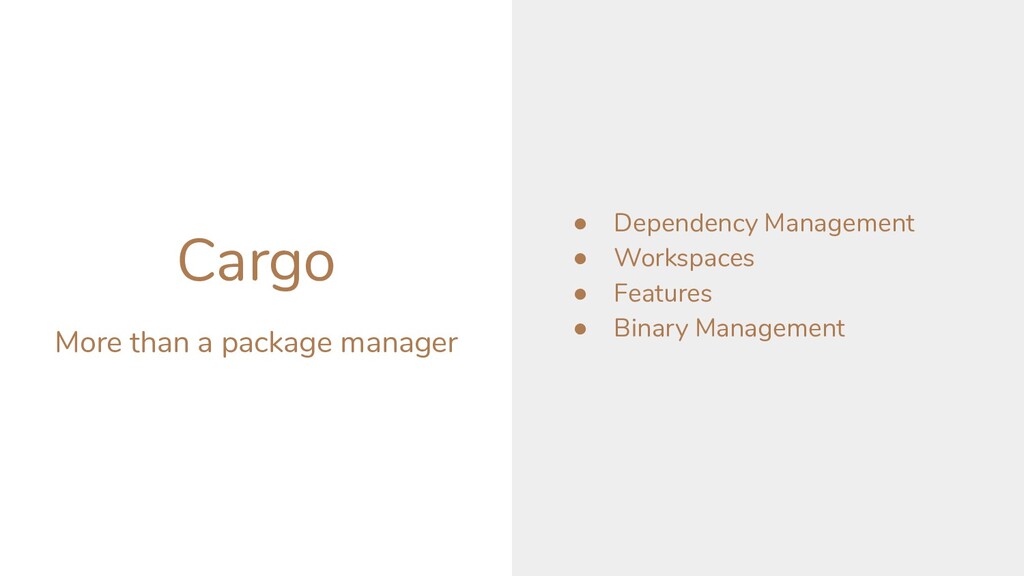 Cargo

More than a package manager

● Dependency Management
● Workspaces
● Features
● Binary Management